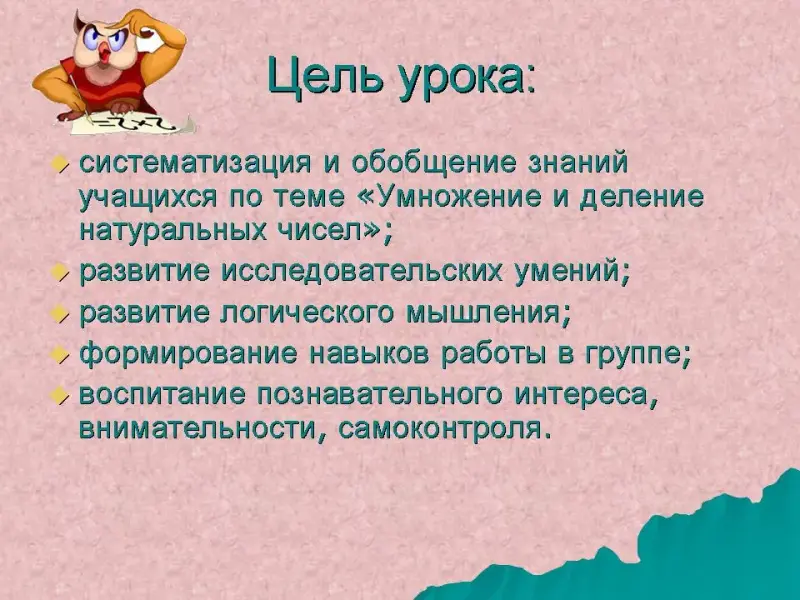 Цель урока:

систематизация и обобщение знаний учащихся по теме «Умножение и деление натуральных чисел»;

развитие исследовательских умений;

развитие логического мышления;

формирование навыков работы в группе;

воспитание познавательного интереса, внимательности, самоконтроля.